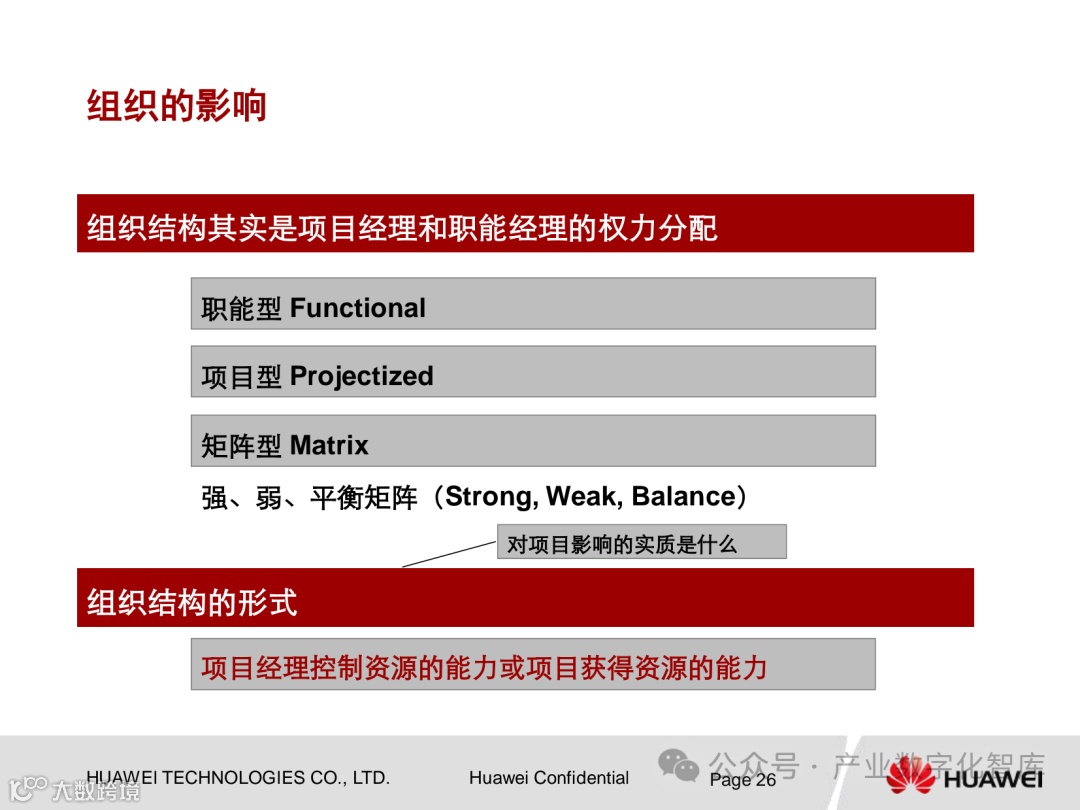 组织的影响

组织结构其实是项目经理和职能经理的权力分配

职能型 Functional

项目型 Projectized

矩阵型 Matrix

强、弱、平衡矩阵（Strong, Weak, Balance）

对项目影响的实质是什么

组织结构的形式

项目经理控制资源的能力或项目获得资源的能力

HUAWEI TECHNOLOGIES CO., LTD. Huawei Confidential Page 26

公众号 · 产业数字化智库

HUAWEI

大数跨境